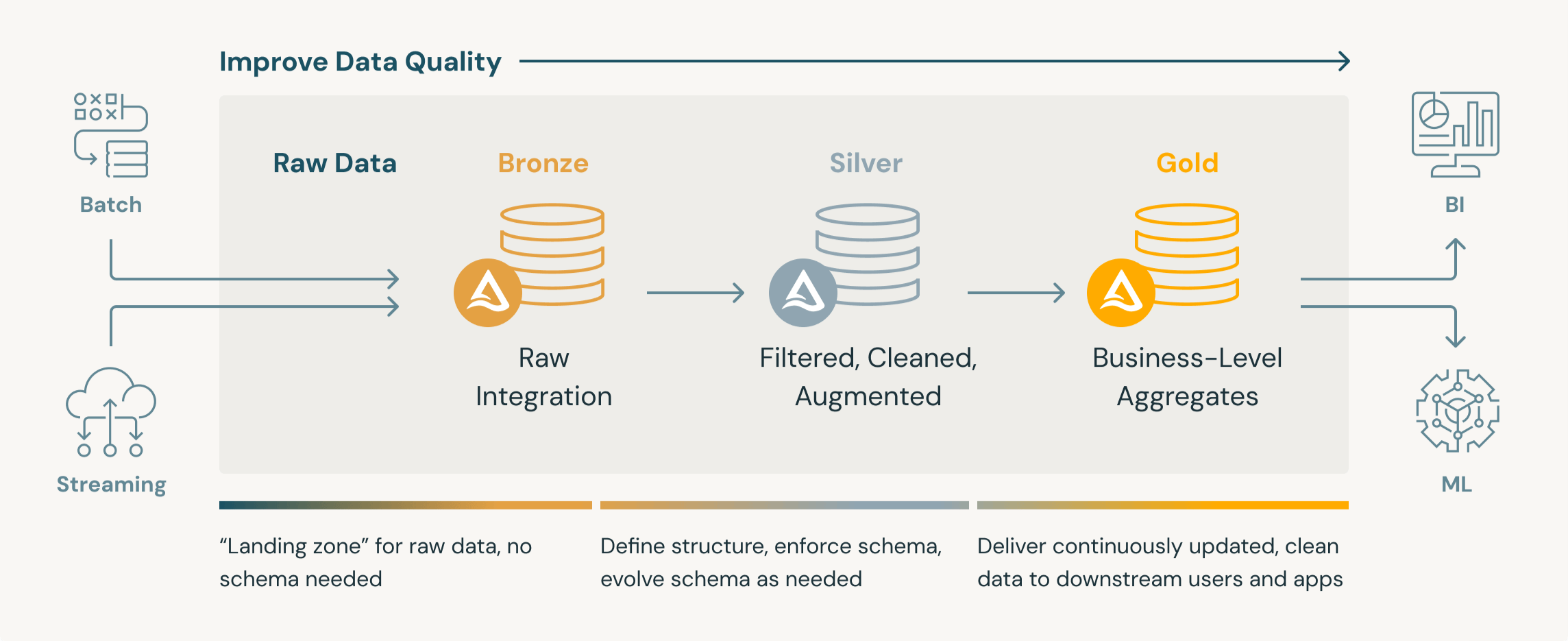 Improve Data Quality

Batch

Streaming

Raw Data

Bronze

Raw Integration

Silver

Filtered, Cleaned, Augmented

Gold

Business-Level Aggregates

BI

ML

“Landing zone” for raw data, no schema needed

Define structure, enforce schema, evolve schema as needed

Deliver continuously updated, clean data to downstream users and apps